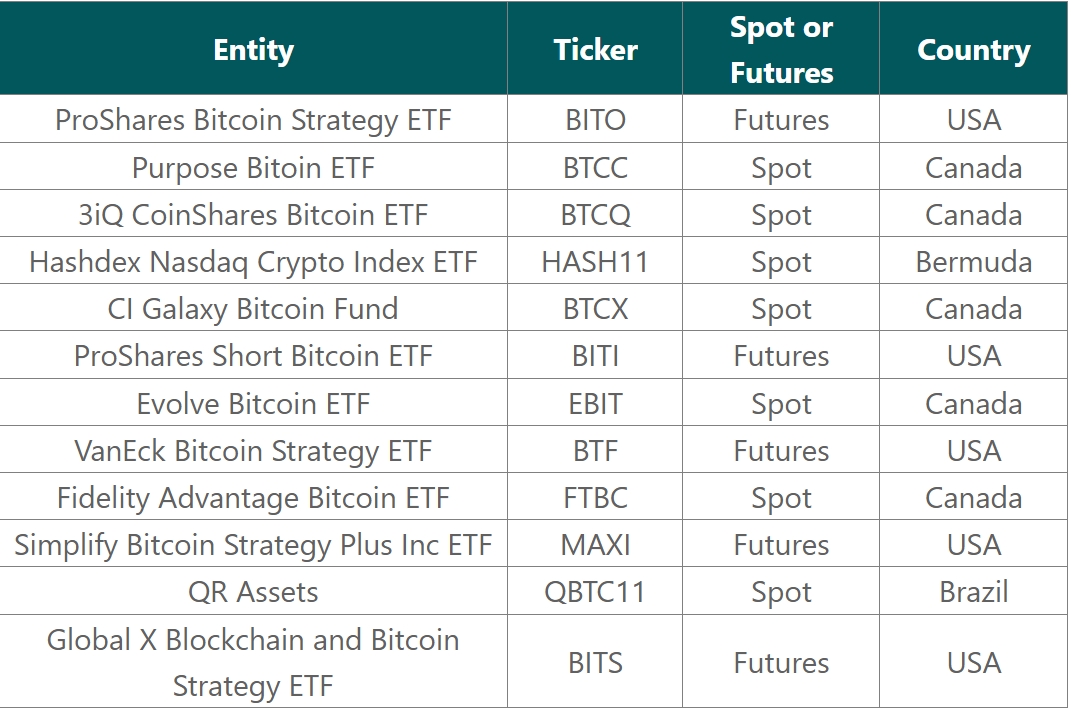 | Entity | Ticker | Spot or Futures | Country |
|---|---|---|---|
| ProShares Bitcoin Strategy ETF | BITO | Futures | USA |
| Purpose Bitoin ETF | BTCC | Spot | Canada |
| 3iQ CoinShares Bitcoin ETF | BTCQ | Spot | Canada |
| Hashdex Nasdaq Crypto Index ETF | HASH11 | Spot | Bermuda |
| CI Galaxy Bitcoin Fund | BTCX | Spot | Canada |
| ProShares Short Bitcoin ETF | BITI | Futures | USA |
| Evolve Bitcoin ETF | EBIT | Spot | Canada |
| VanEck Bitcoin Strategy ETF | BTF | Futures | USA |
| Fidelity Advantage Bitcoin ETF | FTBC | Spot | Canada |
| Simplify Bitcoin Strategy Plus Inc ETF | MAXI | Futures | USA |
| QR Assets | QBTC11 | Spot | Brazil |
| Global X Blockchain and Bitcoin Strategy ETF | BITS | Futures | USA |